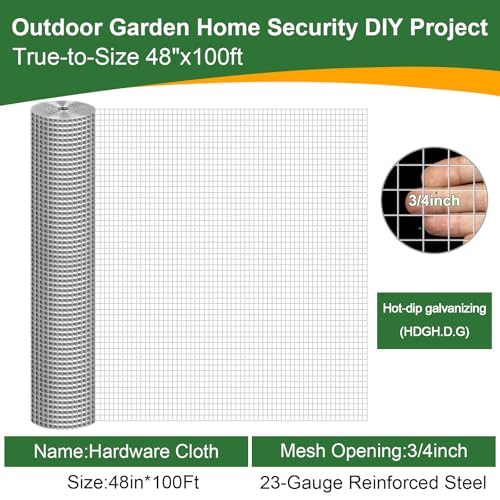 Outdoor Garden Home Security DIY Project
True-to-Size 48"x100ft

3/4inch

Hot-dip galvanizing
(HDGH.D.G)

Name:Hardware Cloth

Size:48in*100Ft

Mesh Opening:3/4inch

23-Gauge Reinforced Steel